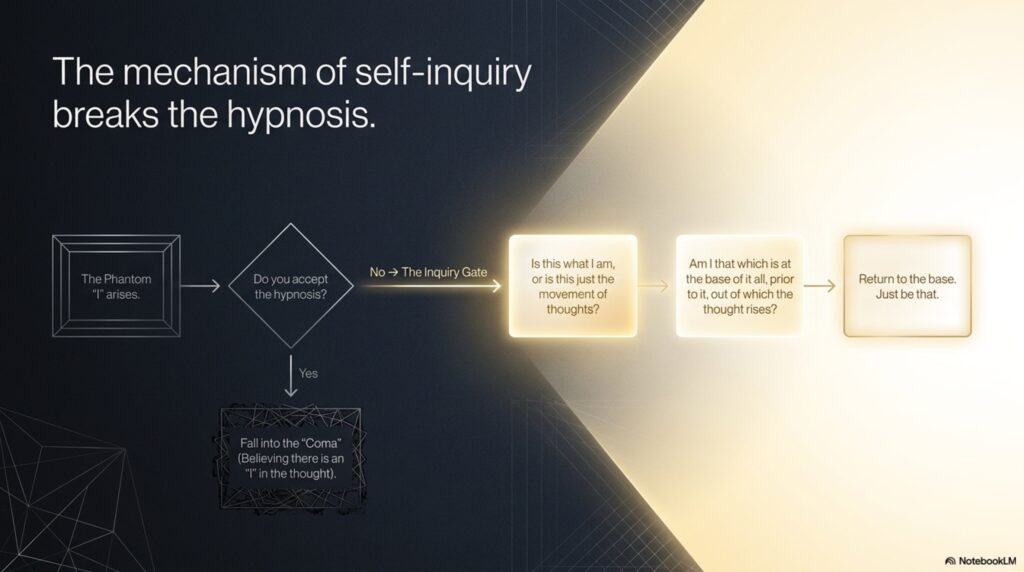 The mechanism of self-inquiry breaks the hypnosis.

The Phantom "I" arises.

Do you accept the hypnosis?

No → The Inquiry Gate

Is this what I am, or is this just the movement of thoughts?

Am I that which is at the base of it all, prior to it, out of which the thought rises?

Return to the base. Just be that.

Yes

Fall into the "Coma" (Believing there is an "I" in the thought).

NotebookLM